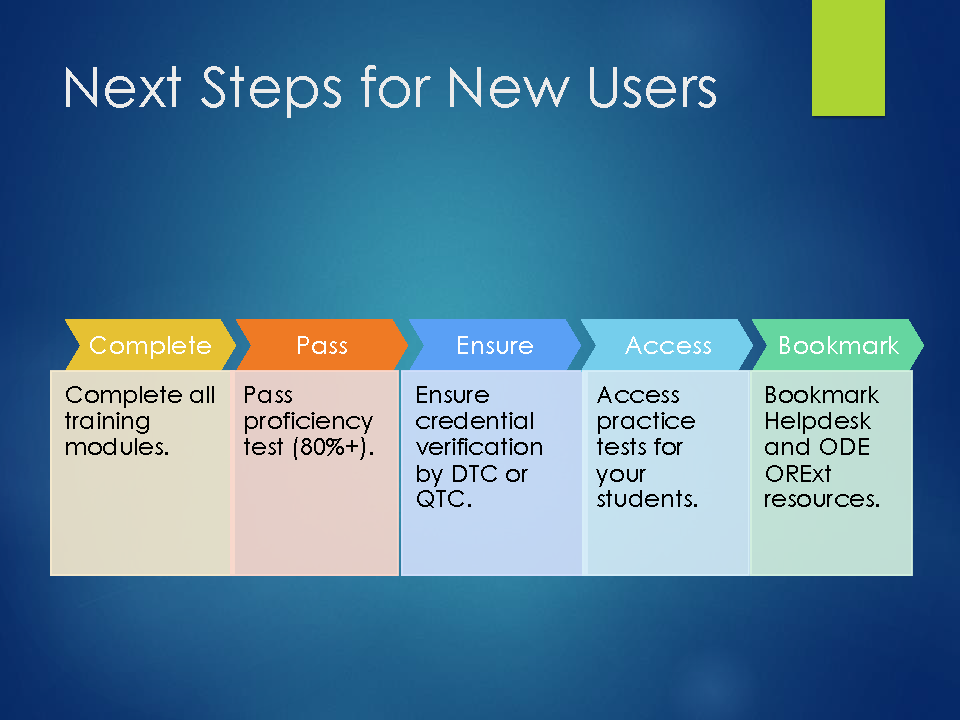 Next Steps for New Users

Complete

Complete all training modules.

Pass

Pass proficiency test (80%+).

Ensure

Ensure credential verification by DTC or QTC.

Access

Access practice tests for your students.

Bookmark

Bookmark Helpdesk and ODE ORExt resources.